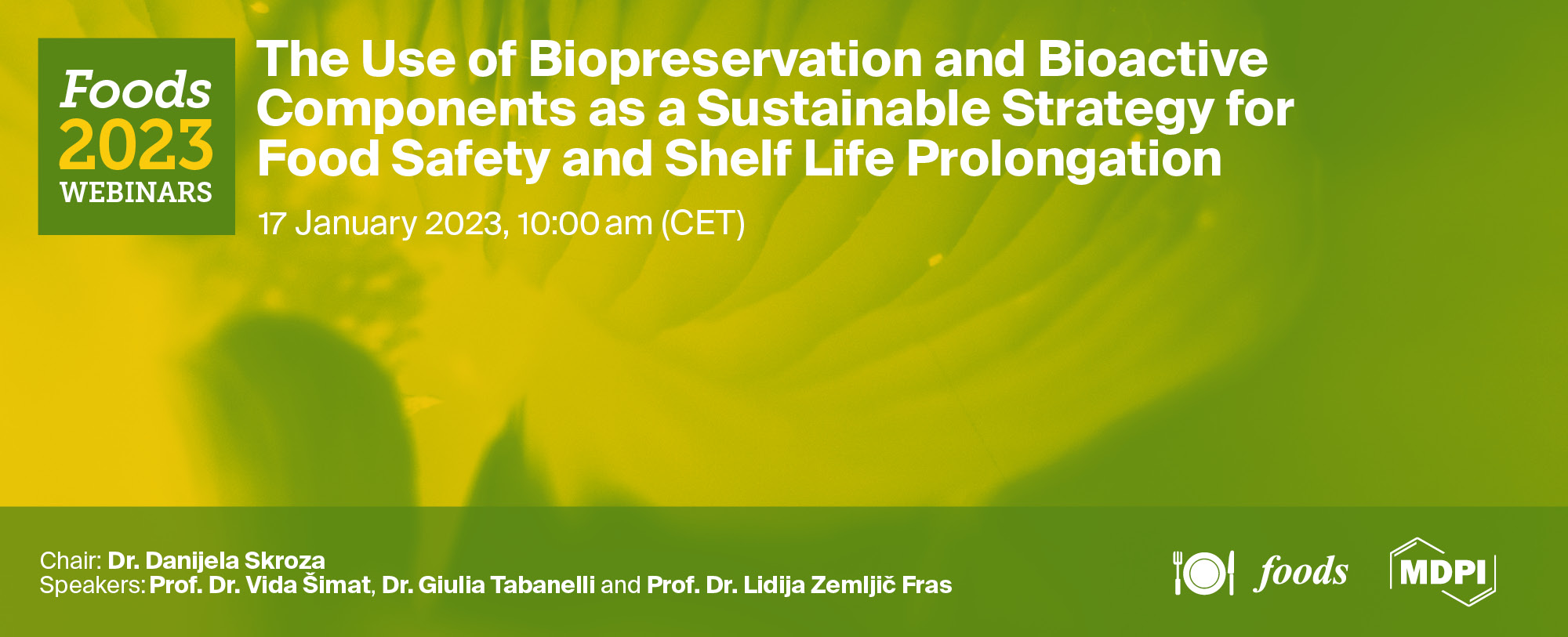 Foods 2023 WEBINARS

The Use of Biopreservation and Bioactive Components as a Sustainable Strategy for Food Safety and Shelf Life Prolongation

17 January 2023, 10:00 am (CET)

Chair: Dr. Danijela Skroza
Speakers: Prof. Dr. Vida Šimat, Dr. Giulia Tabanelli and Prof. Dr. Lidija Zemljič Fras

foods

MDPI